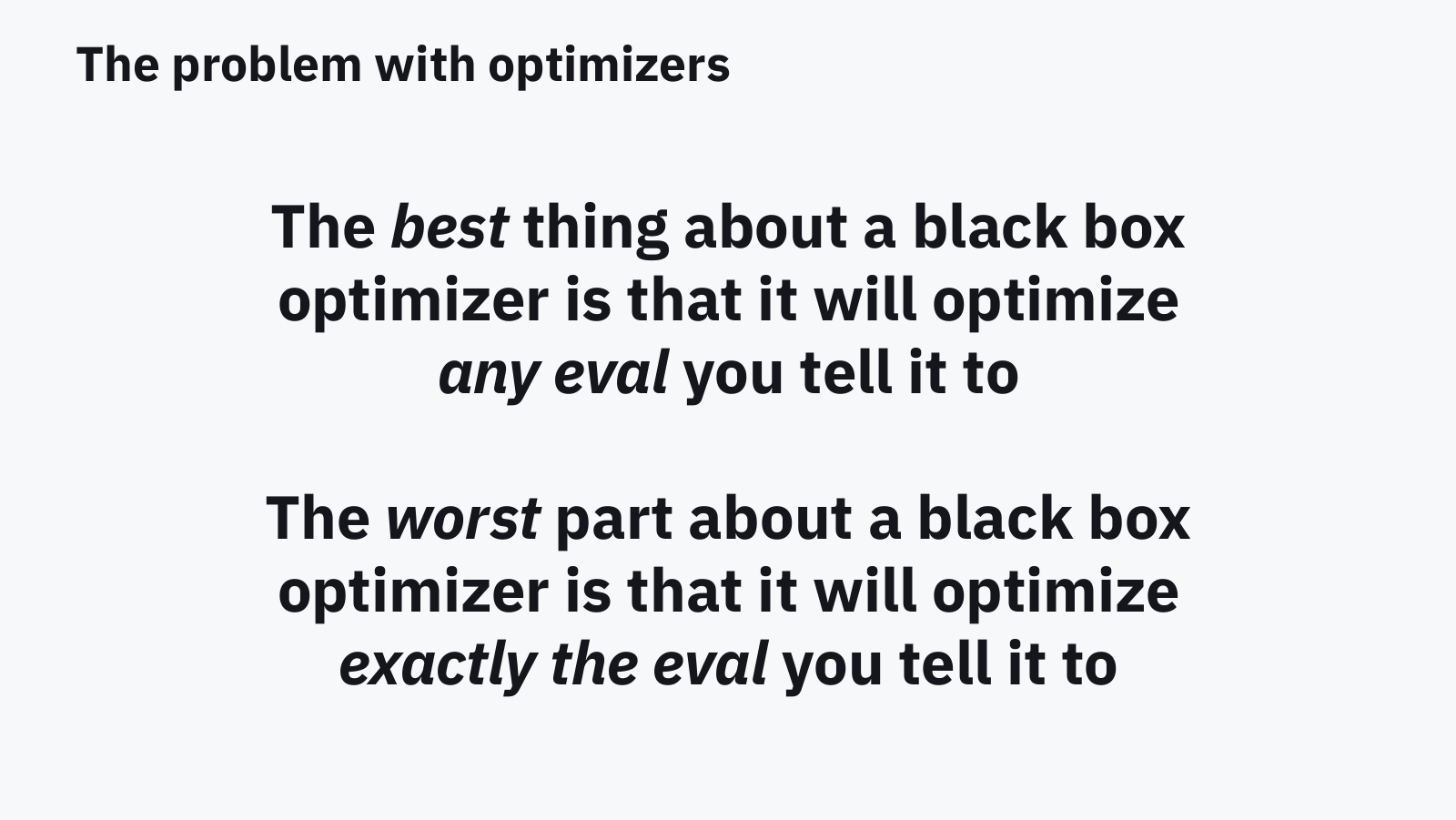 The problem with optimizers

The best thing about a black box optimizer is that it will optimize any eval you tell it to

The worst part about a black box optimizer is that it will optimize exactly the eval you tell it to